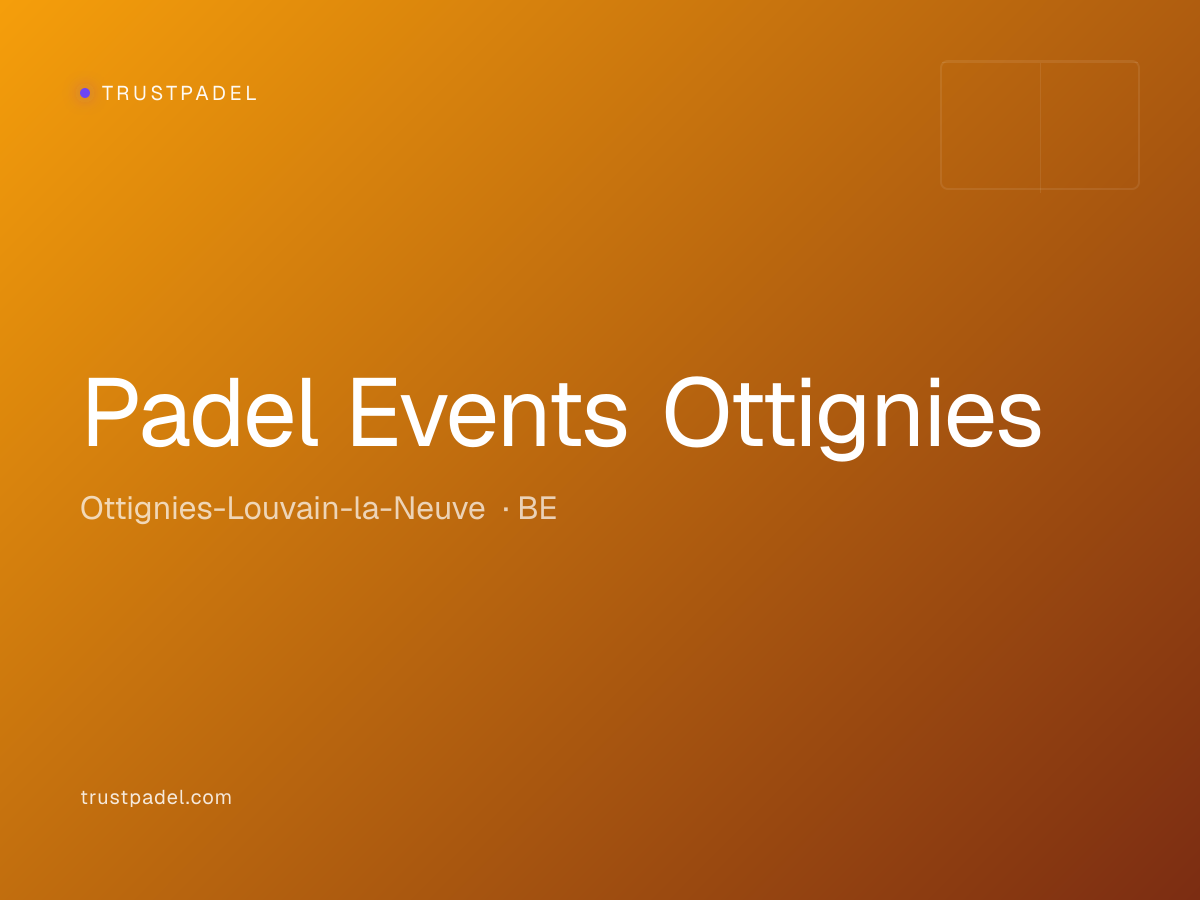 TRUSTPADEL

Padel Events Ottignies

Ottignies-Louvain-la-Neuve · BE

trustpadel.com